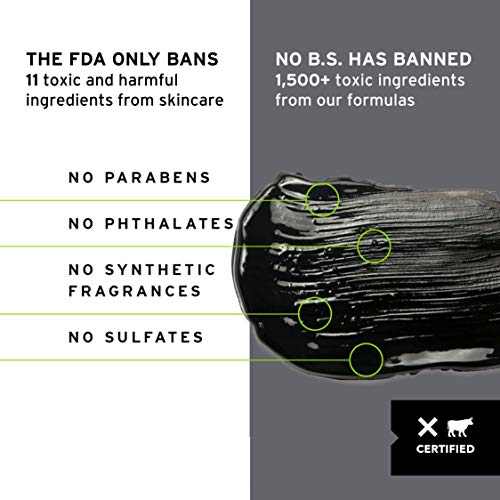 THE FDA ONLY BANS
11 toxic and harmful ingredients from skincare

NO B.S. HAS BANNED
1,500+ toxic ingredients from our formulas

NO PARABENS

NO PHTHALATES

NO SYNTHETIC FRAGRANCES

NO SULFATES

CERTIFIED